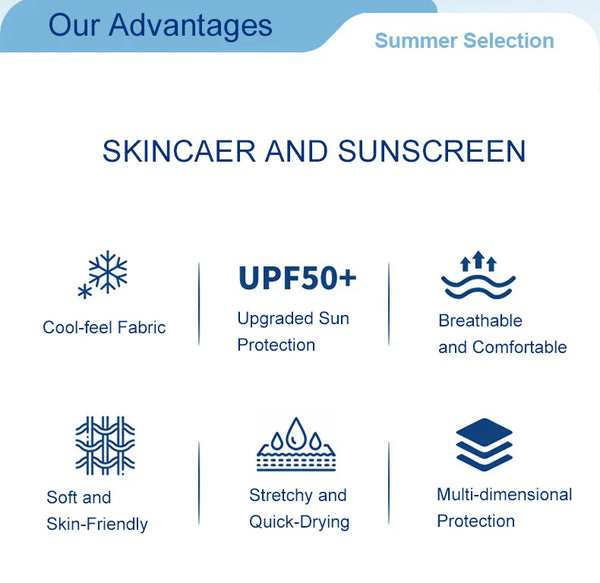 Our Advantages

Summer Selection

SKINCAER AND SUNSCREEN

Cool-feel Fabric

UPF50+

Upgraded Sun Protection

Breathable and Comfortable

Soft and Skin-Friendly

Stretchy and Quick-Drying

Multi-dimensional Protection